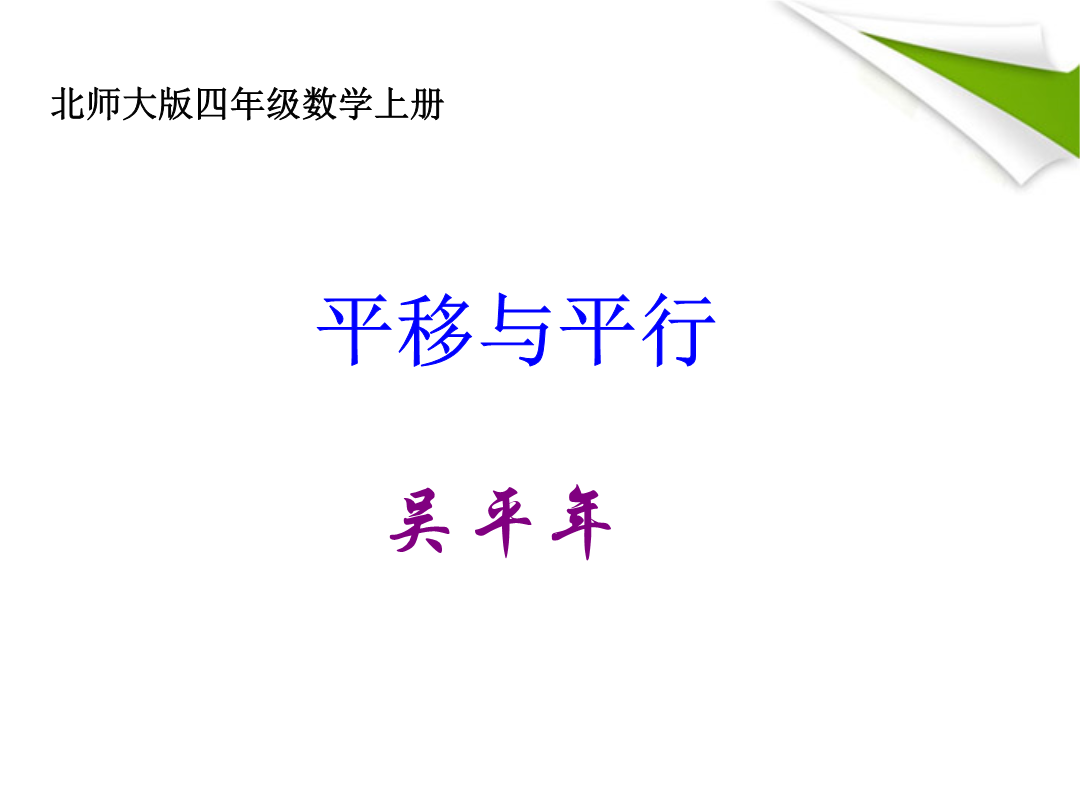 北师大版四年级数学上册

平移与平行

吴 平 年